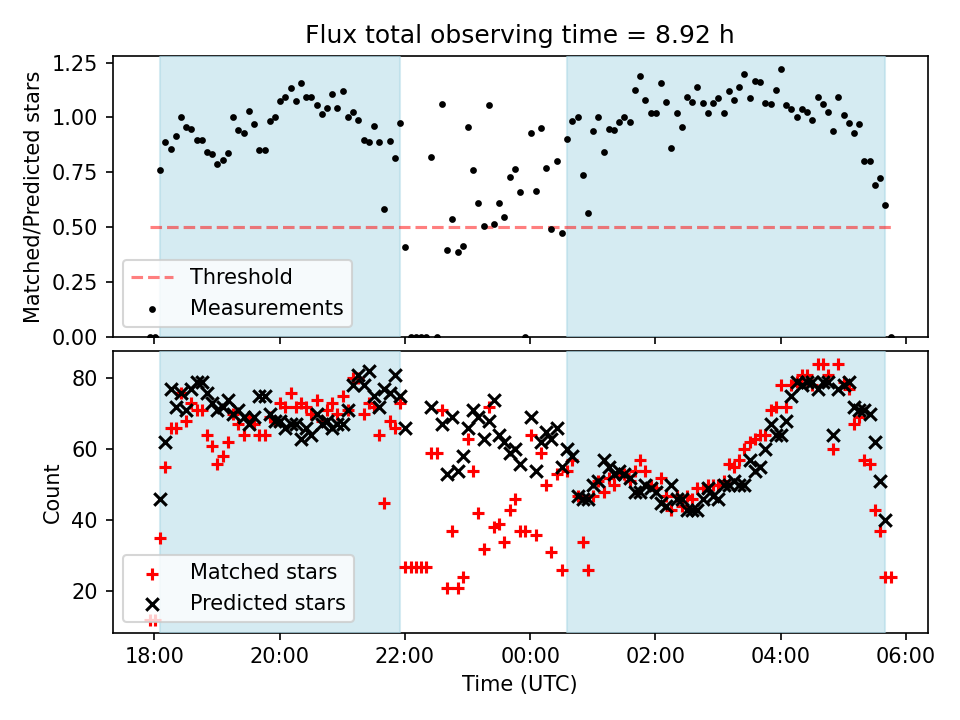 Flux total observing time = 8.92 h

Matched/Predicted stars

1.25
1.00
0.75
0.50
0.25
0.00

Threshold
Measurements

Count

80
60
40
20

Matched stars
Predicted stars

18:00
20:00
22:00
00:00
02:00
04:00
06:00

Time (UTC)